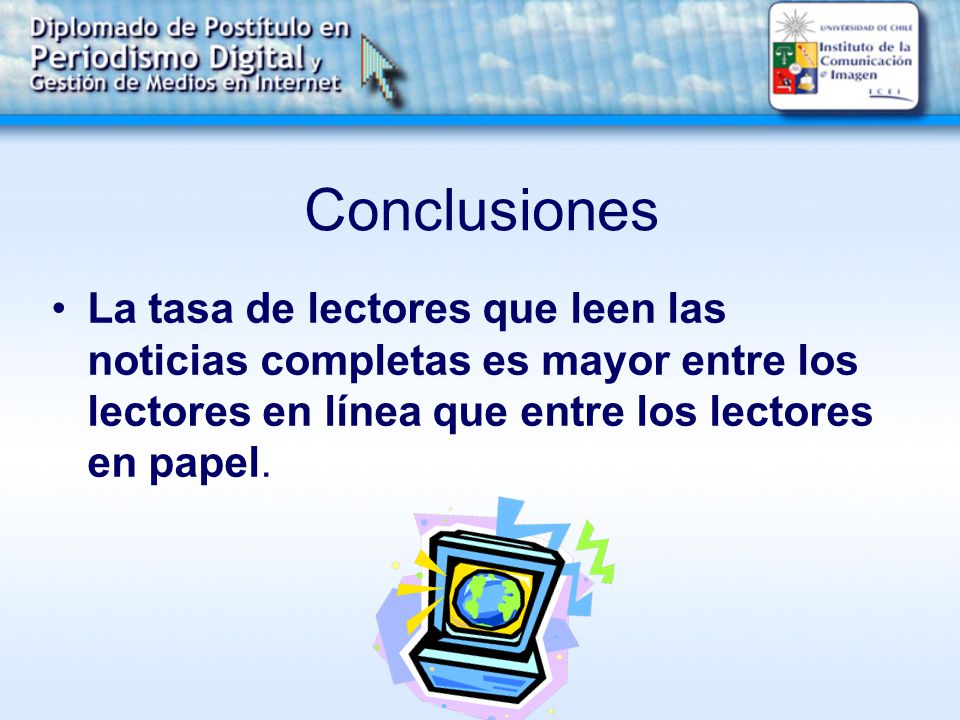 Diplomado de Postítulo en
Periodismo Digital y
Gestión de Medios en Internet

UNIVERSIDAD DE CHILE
Instituto de la Comunicación e Imagen
ICEI

Conclusiones

• La tasa de lectores que leen las noticias completas es mayor entre los lectores en línea que entre los lectores en papel.